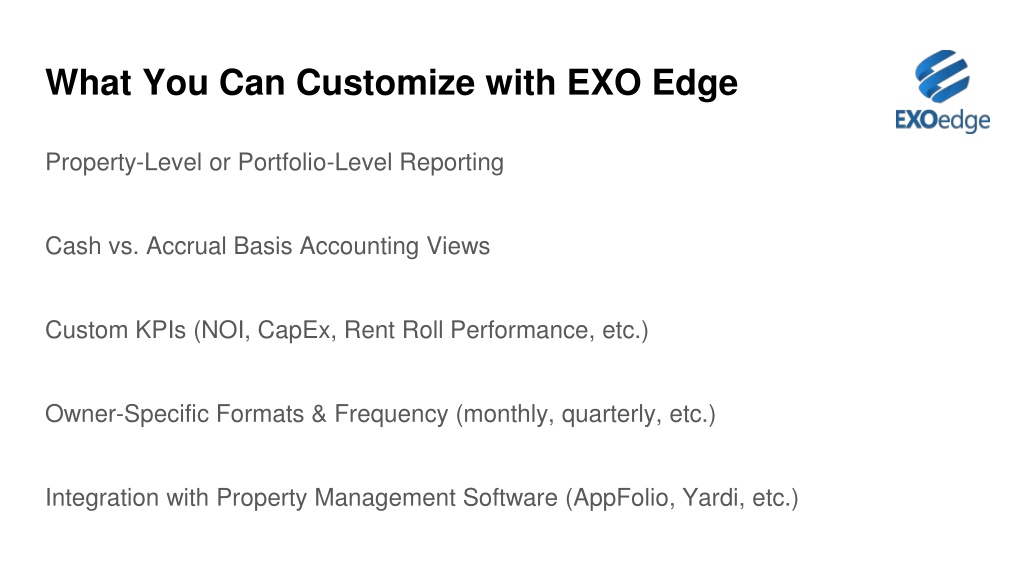 What You Can Customize with EXO Edge

EXOedge

Property-Level or Portfolio-Level Reporting

Cash vs. Accrual Basis Accounting Views

Custom KPIs (NOI, CapEx, Rent Roll Performance, etc.)

Owner-Specific Formats & Frequency (monthly, quarterly, etc.)

Integration with Property Management Software (AppFolio, Yardi, etc.)